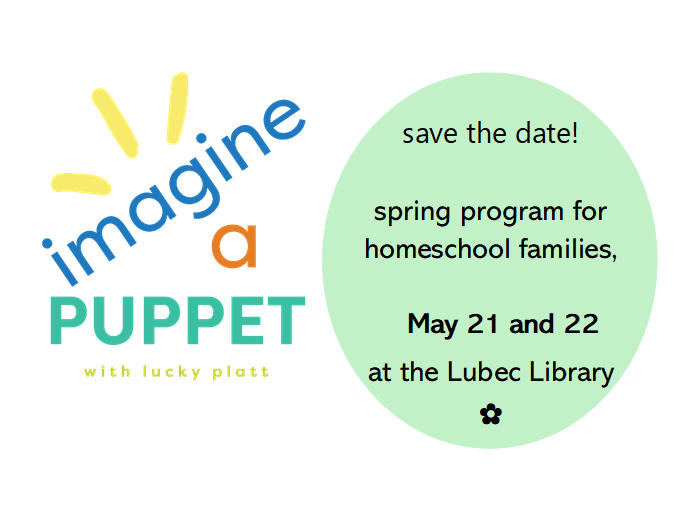 imagine
a
PUPPET
with lucky platt

save the date!

spring program for homeschool families,

May 21 and 22

at the Lubec Library

✿